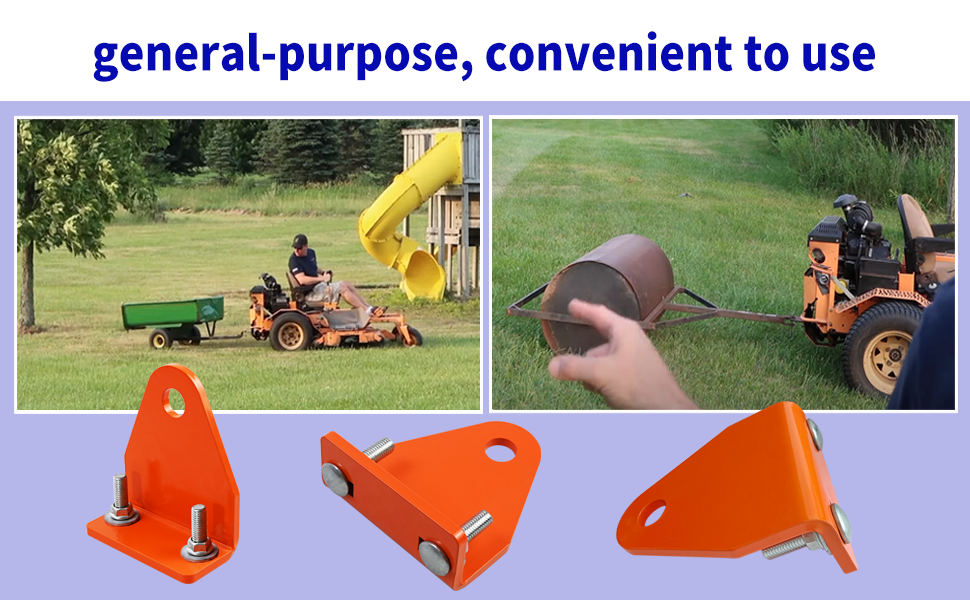 general-purpose, convenient to use